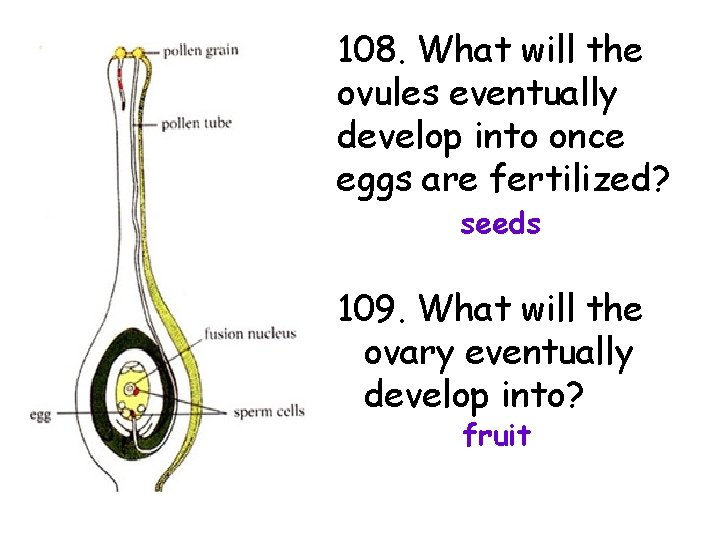 pollen grain

pollen tube

fusion nucleus

egg

sperm cells

108. What will the ovules eventually develop into once eggs are fertilized?

seeds

109. What will the ovary eventually develop into?

fruit